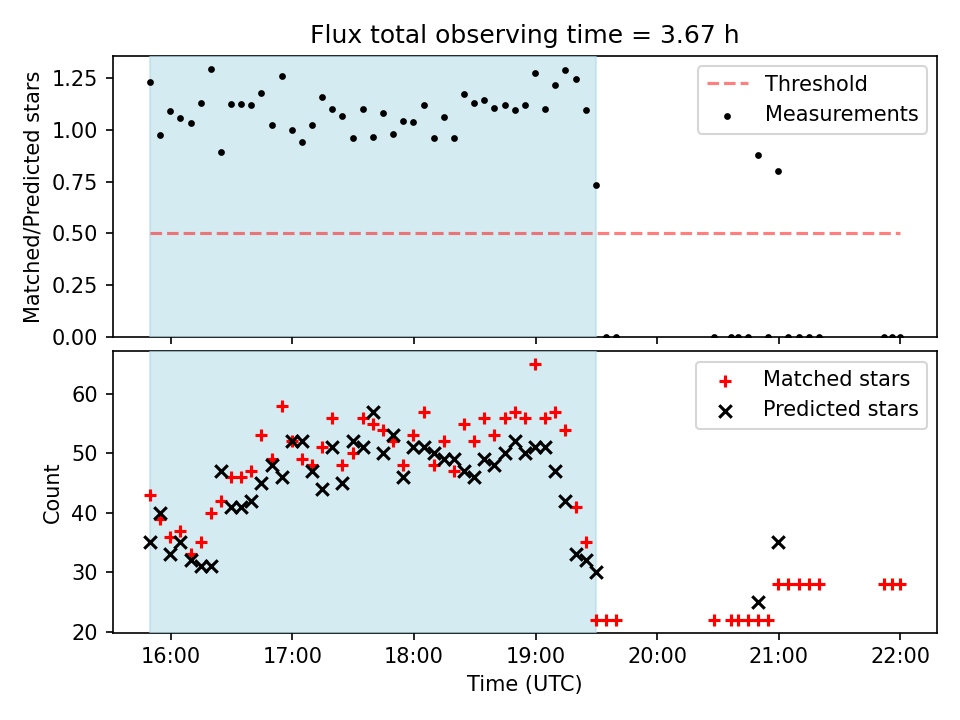 Flux total observing time = 3.67 h

Matched/Predicted stars

1.25
1.00
0.75
0.50
0.25
0.00

Threshold
Measurements

Count

60
50
40
30
20

Matched stars
Predicted stars

16:00
17:00
18:00
19:00
20:00
21:00
22:00

Time (UTC)